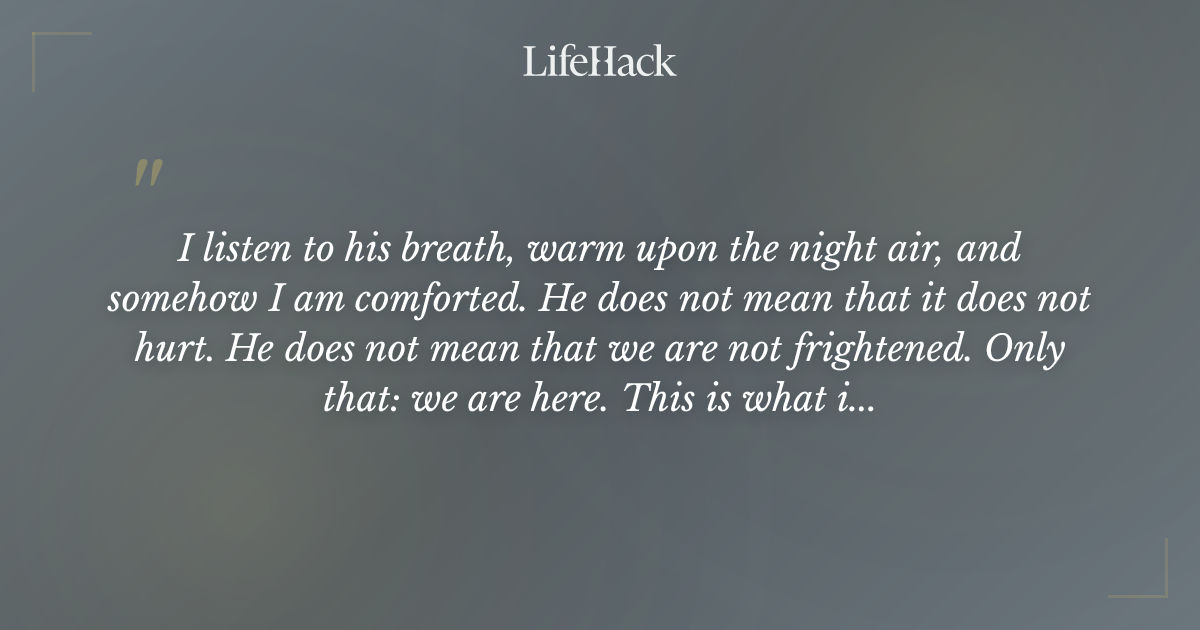 LifeHack

"

I listen to his breath, warm upon the night air, and somehow I am comforted. He does not mean that it does not hurt. He does not mean that we are not frightened. Only that: we are here. This is what i...